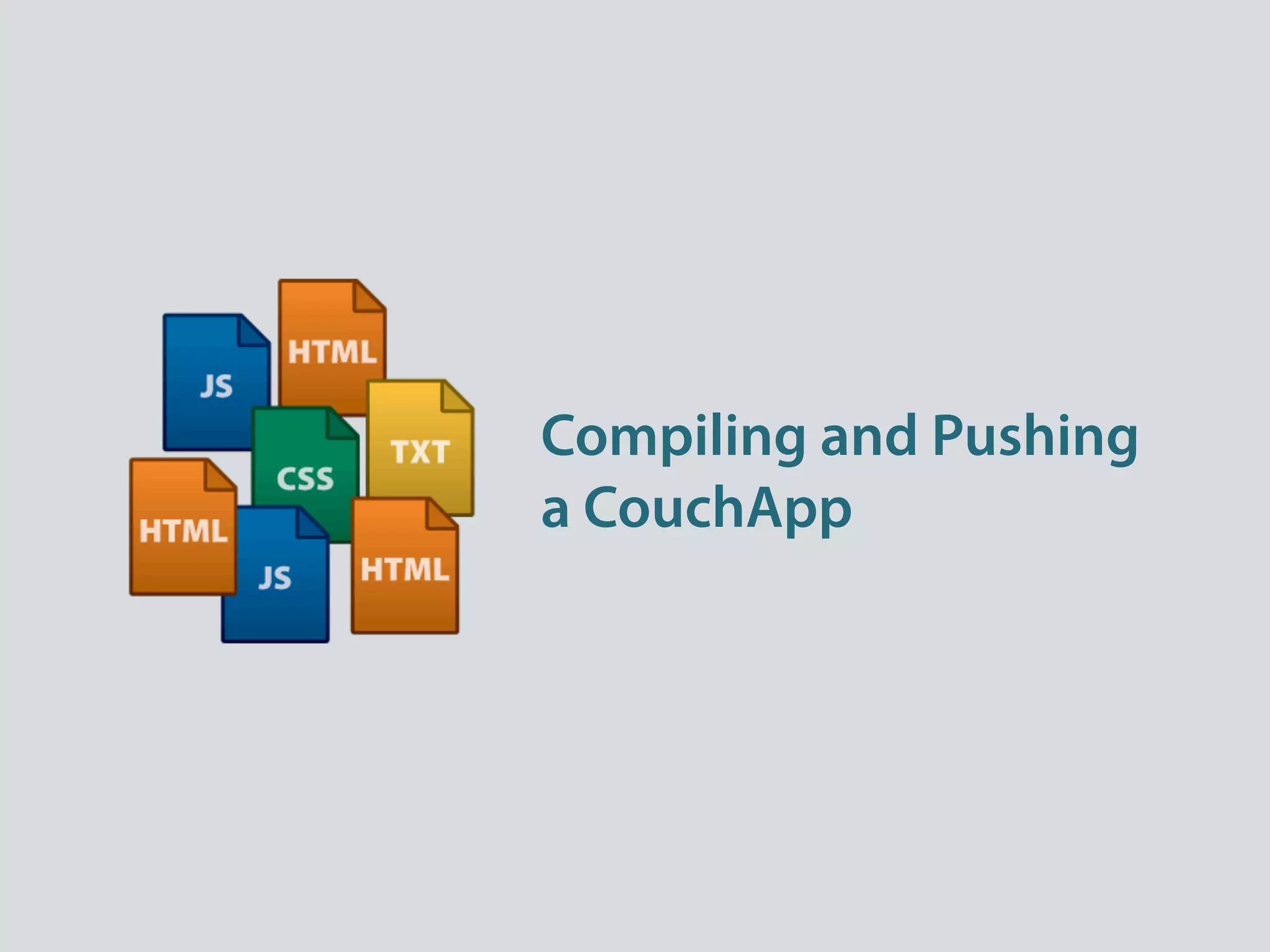 HTML
JS
TXT
CSS
HTML
JS
HTML

Compiling and Pushing a CouchApp